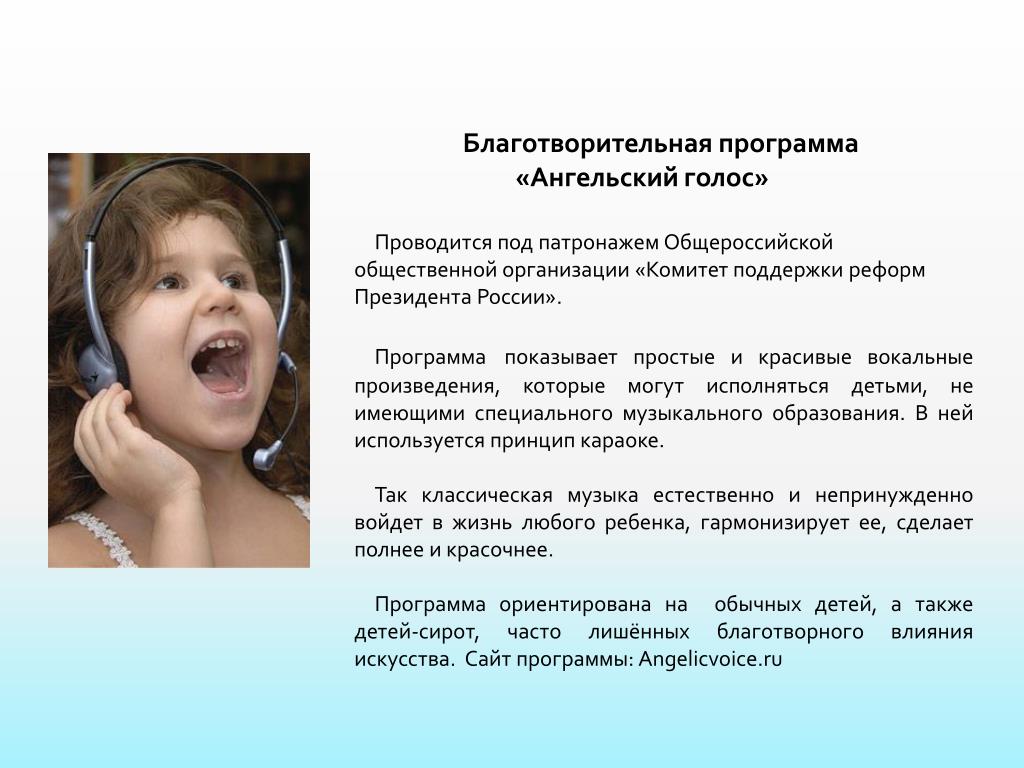 Благотворительная программа «Ангельский голос»

Проводится под патронажем Общероссийской общественной организации «Комитет поддержки реформ Президента России».

Программа показывает простые и красивые вокальные произведения, которые могут исполняться детьми, не имеющими специального музыкального образования. В ней используется принцип караоке.

Так классическая музыка естественно и непринужденно войдет в жизнь любого ребенка, гармонизирует ее, сделает полнее и красочнее.

Программа ориентирована на обычных детей, а также детей-сирот, часто лишённых благотворного влияния искусства. Сайт программы: Angelicvoice.ru